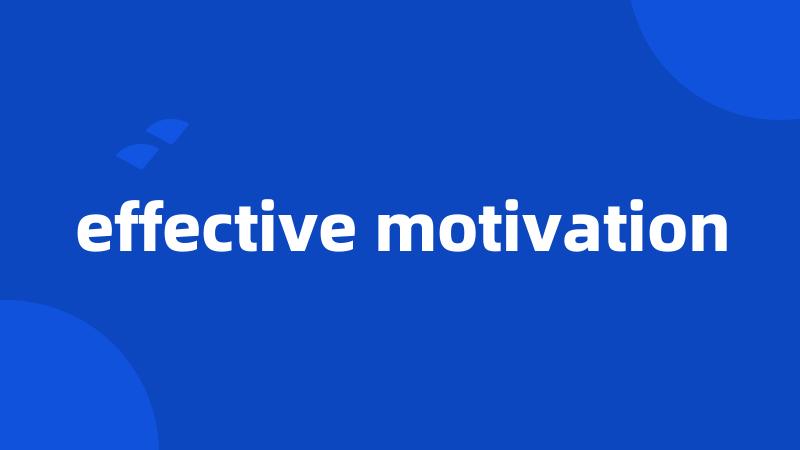 effective motivation